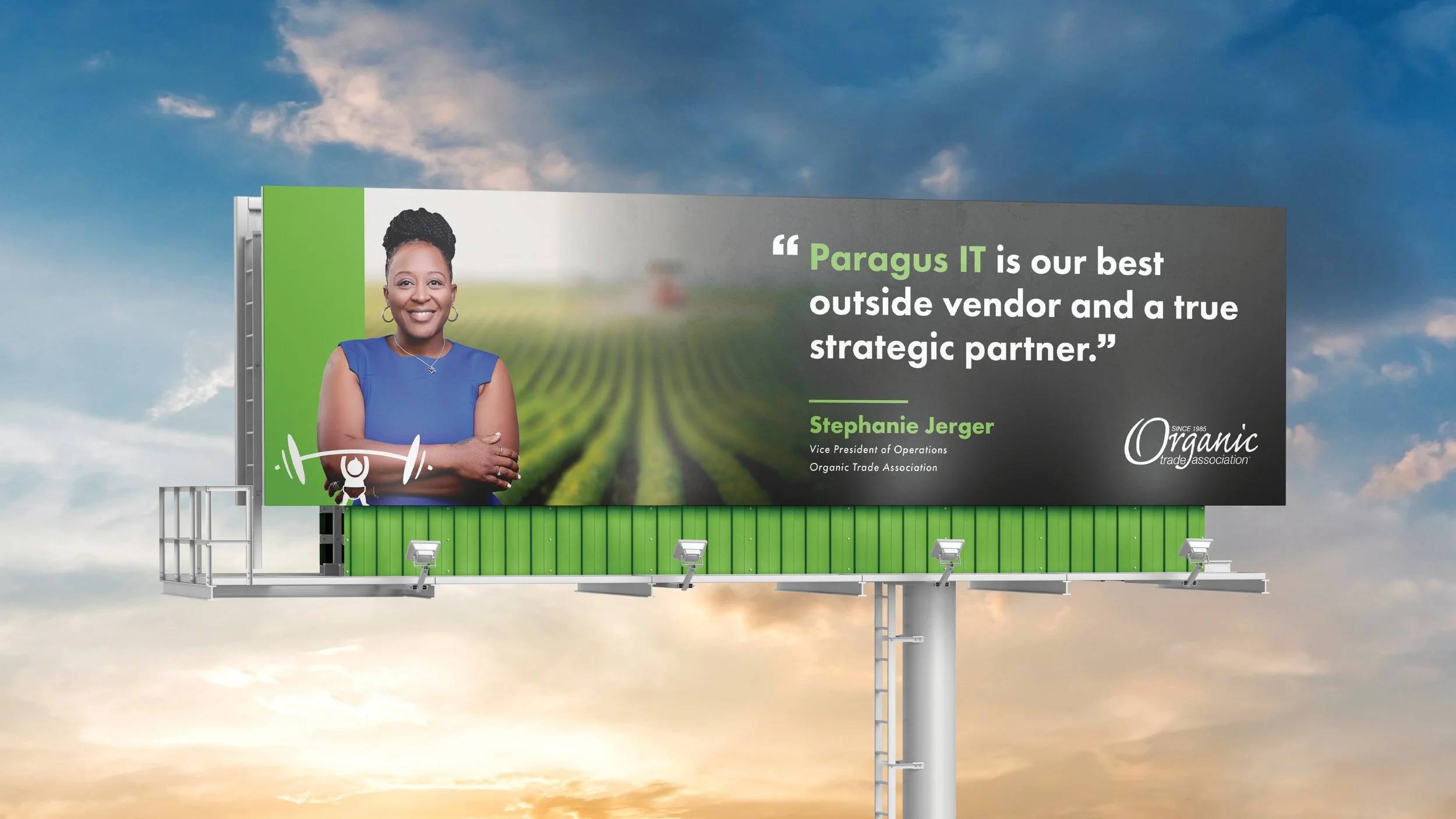 “Paragus IT is our best outside vendor and a true strategic partner.”

Stephanie Jerger
Vice President of Operations
Organic Trade Association

SINCE 1985
Organic
trade association